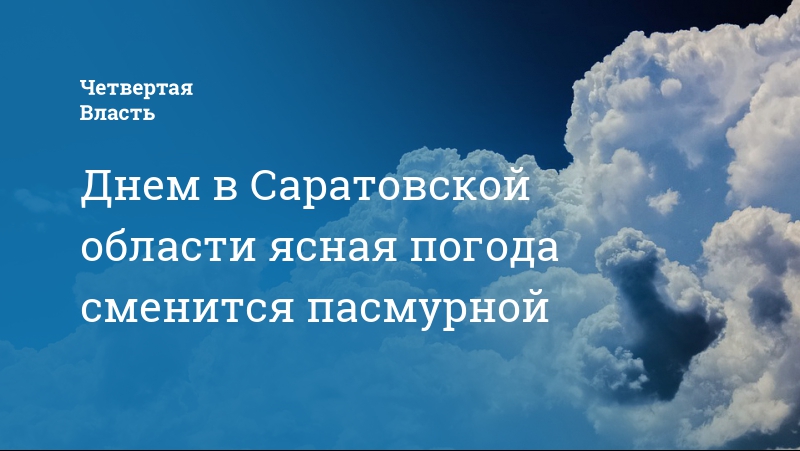 Четвертая
Власть

Днем в Саратовской области ясная погода сменится пасмурной